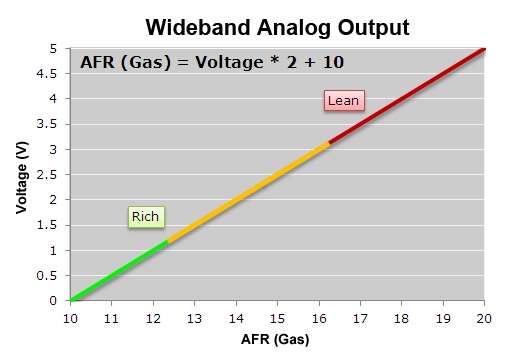 Wideband Analog Output

AFR (Gas) = Voltage * 2 + 10

Lean

Rich

Voltage (V)

5
4.5
4
3.5
3
2.5
2
1.5
1
0.5
0

10 11 12 13 14 15 16 17 18 19 20

AFR (Gas)